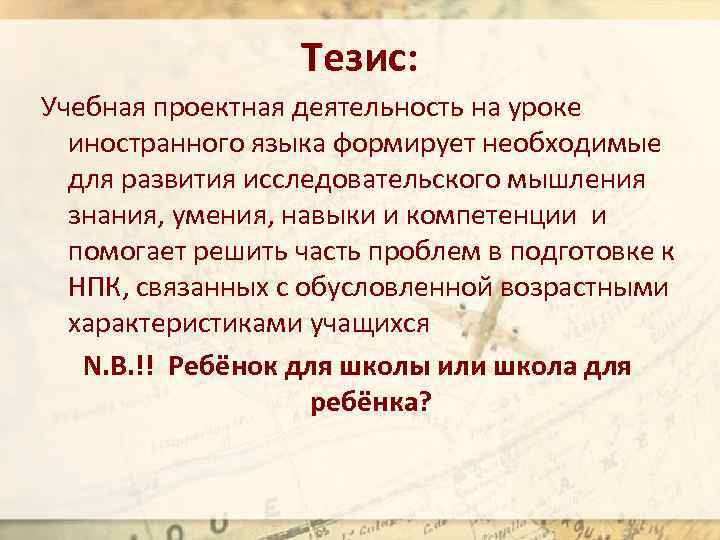 Тезис:

Учебная проектная деятельность на уроке иностранного языка формирует необходимые для развития исследовательского мышления знания, умения, навыки и компетенции и помогает решить часть проблем в подготовке к НПК, связанных с обусловленной возрастными характеристиками учащихся

N.B.!! Ребёнок для школы или школа для ребёнка?